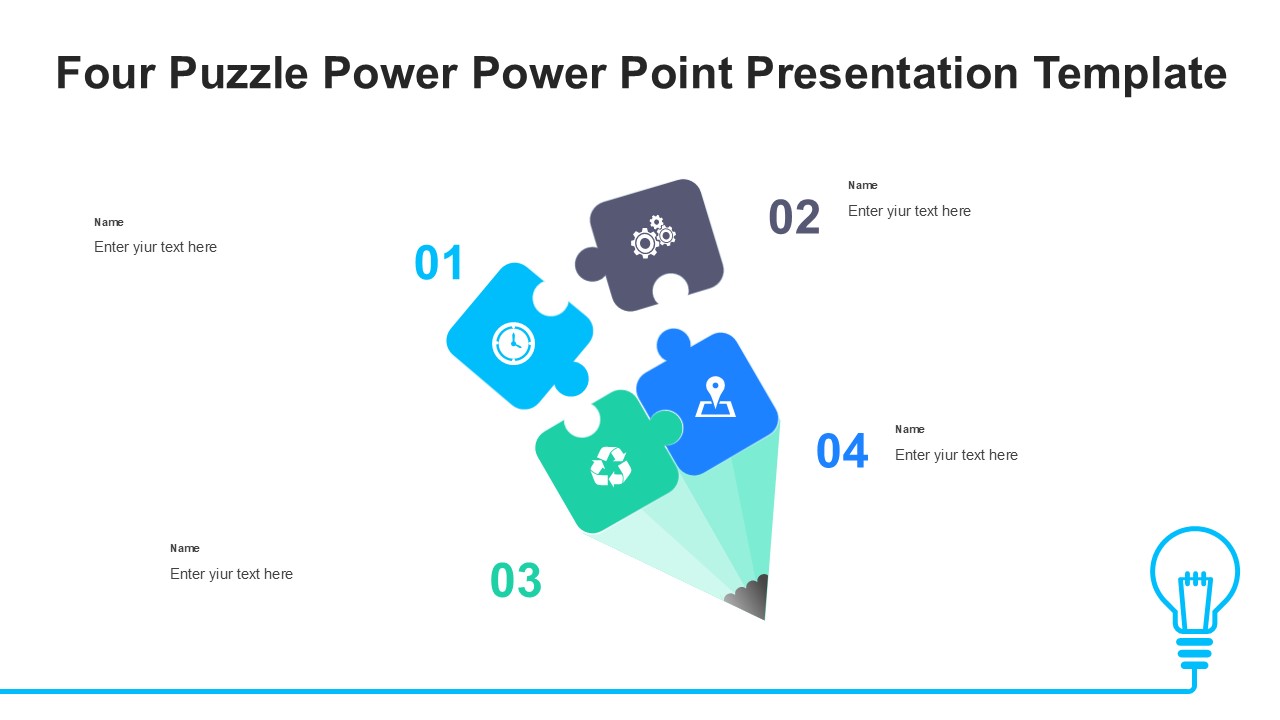 Four Puzzle Power Power Point Presentation Template

Name
Enter yiur text here

01

02

Name
Enter yiur text here

04

Name
Enter yiur text here

Name
Enter yiur text here

03